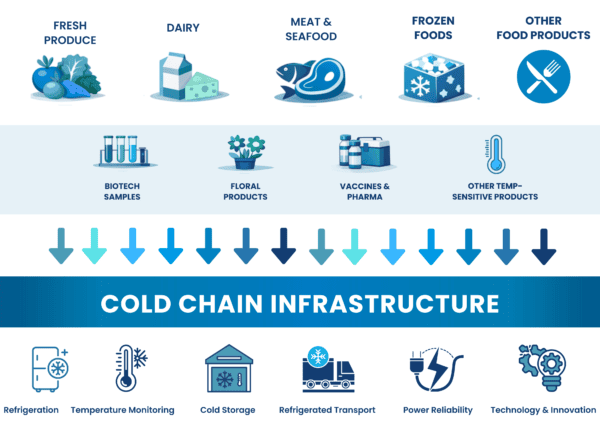 FRESH PRODUCE

DAIRY

MEAT & SEAFOOD

FROZEN FOODS

OTHER FOOD PRODUCTS

BIOTECH SAMPLES

FLORAL PRODUCTS

VACCINES & PHARMA

OTHER TEMP-SENSITIVE PRODUCTS

COLD CHAIN INFRASTRUCTURE

Refrigeration

Temperature Monitoring

Cold Storage

Refrigerated Transport

Power Reliability

Technology & Innovation